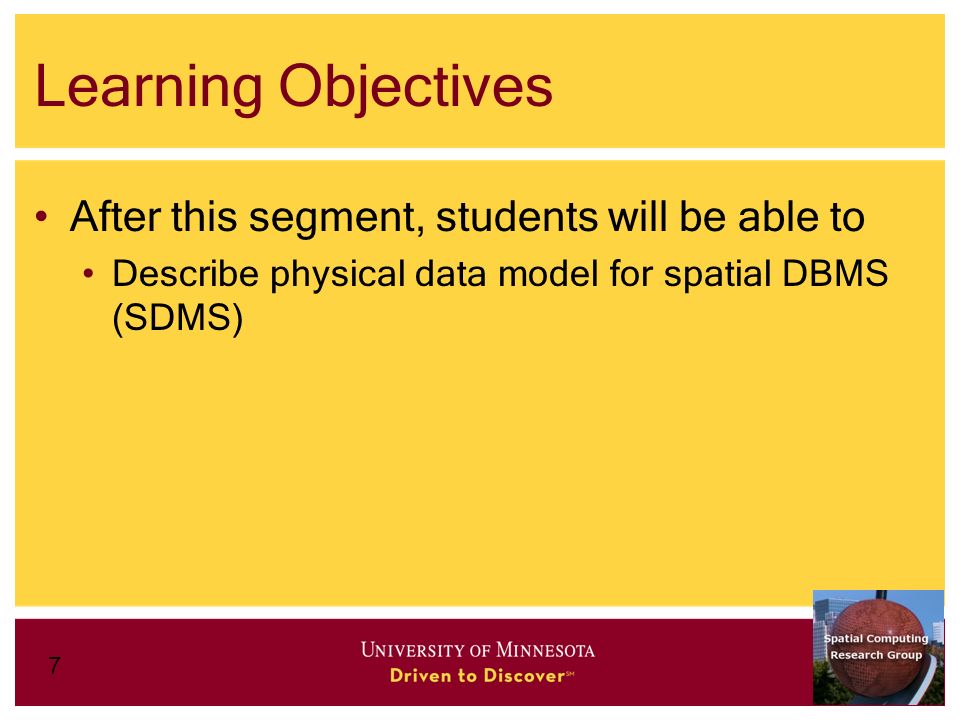 Learning Objectives

• After this segment, students will be able to
  • Describe physical data model for spatial DBMS (SDMS)

7

UNIVERSITY OF MINNESOTA
Driven to Discover℠

Spatial Computing Research Group